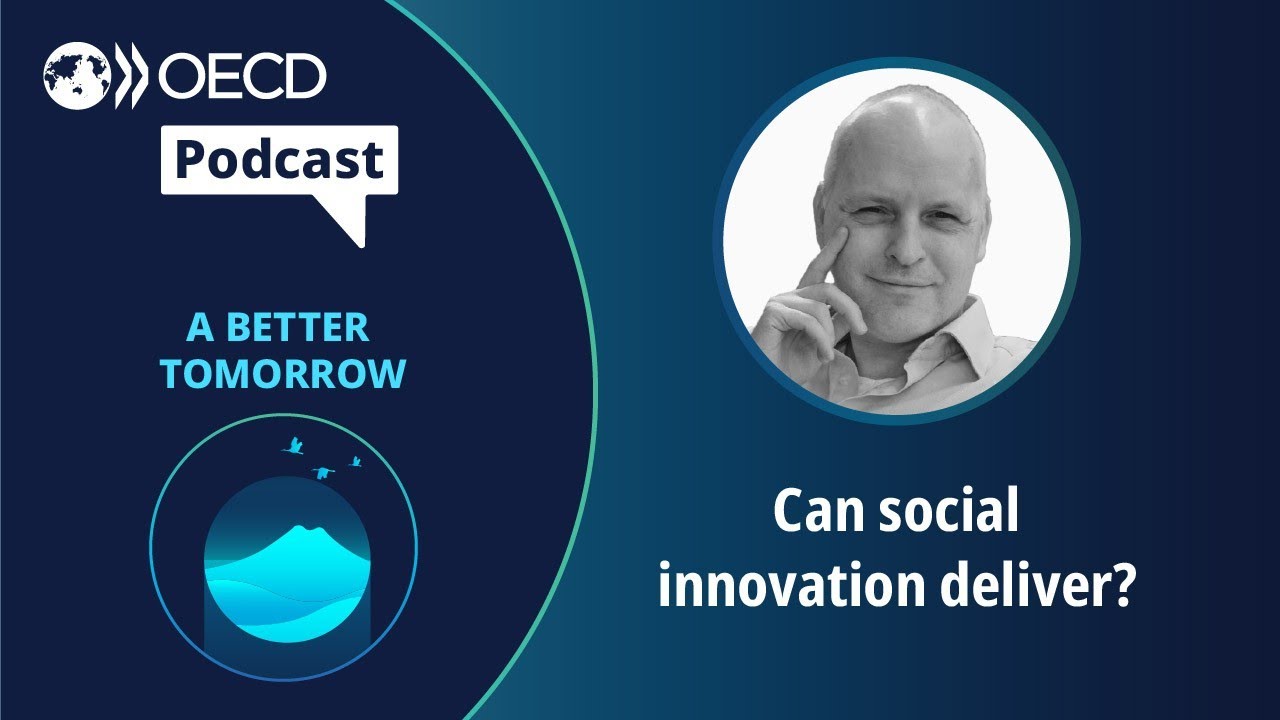 OECD

Podcast

A BETTER TOMORROW

Can social innovation deliver?